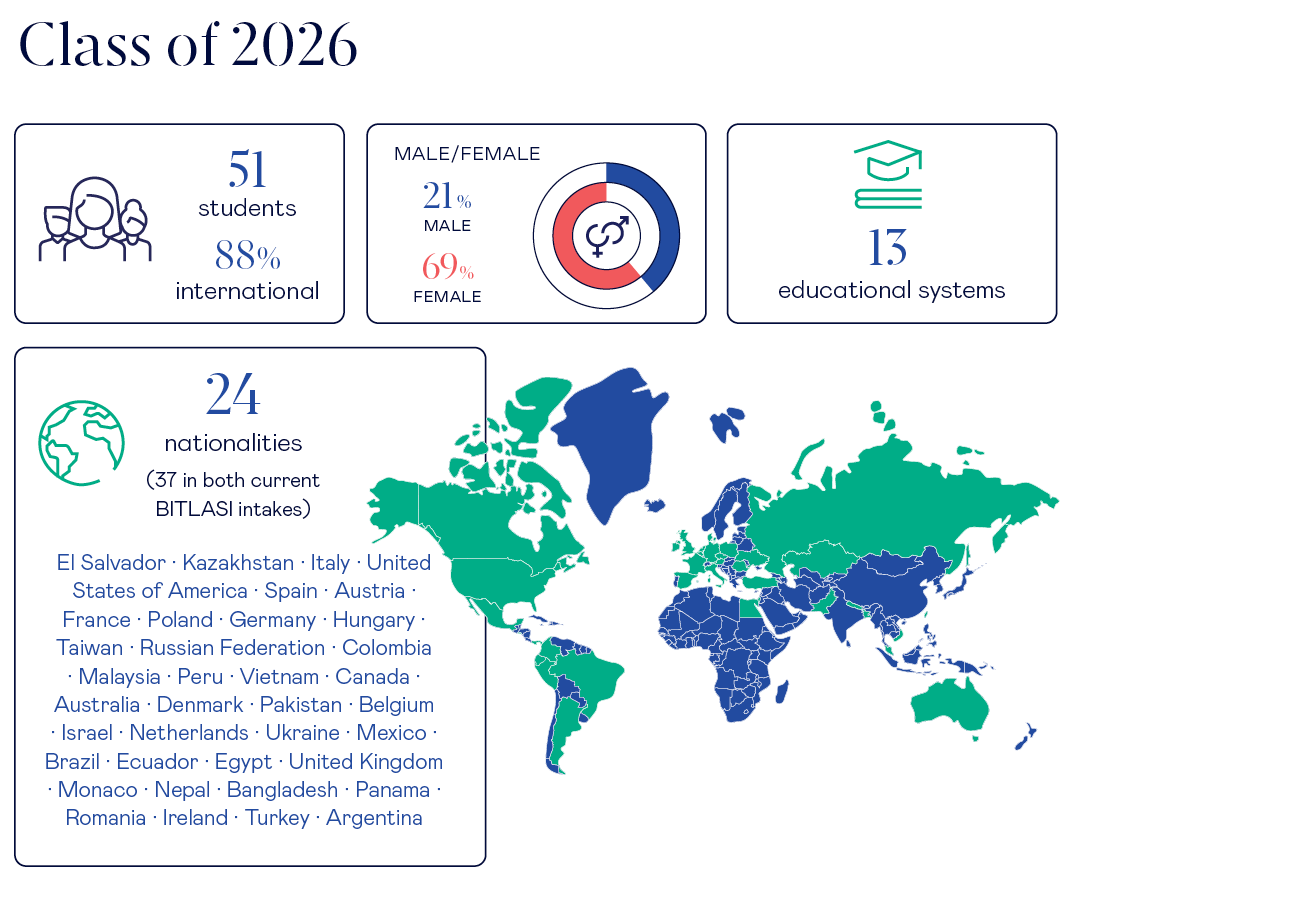 Class of 2026

51
students
88%
international

MALE/FEMALE
21%
MALE
69%
FEMALE

13
educational systems

24
nationalities
(37 in both current BITLASI intakes)

El Salvador · Kazakhstan · Italy · United States of America · Spain · Austria · France · Poland · Germany · Hungary · Taiwan · Russian Federation · Colombia · Malaysia · Peru · Vietnam · Canada · Australia · Denmark · Pakistan · Belgium · Israel · Netherlands · Ukraine · Mexico · Brazil · Ecuador · Egypt · United Kingdom · Monaco · Nepal · Bangladesh · Panama · Romania · Ireland · Turkey · Argentina